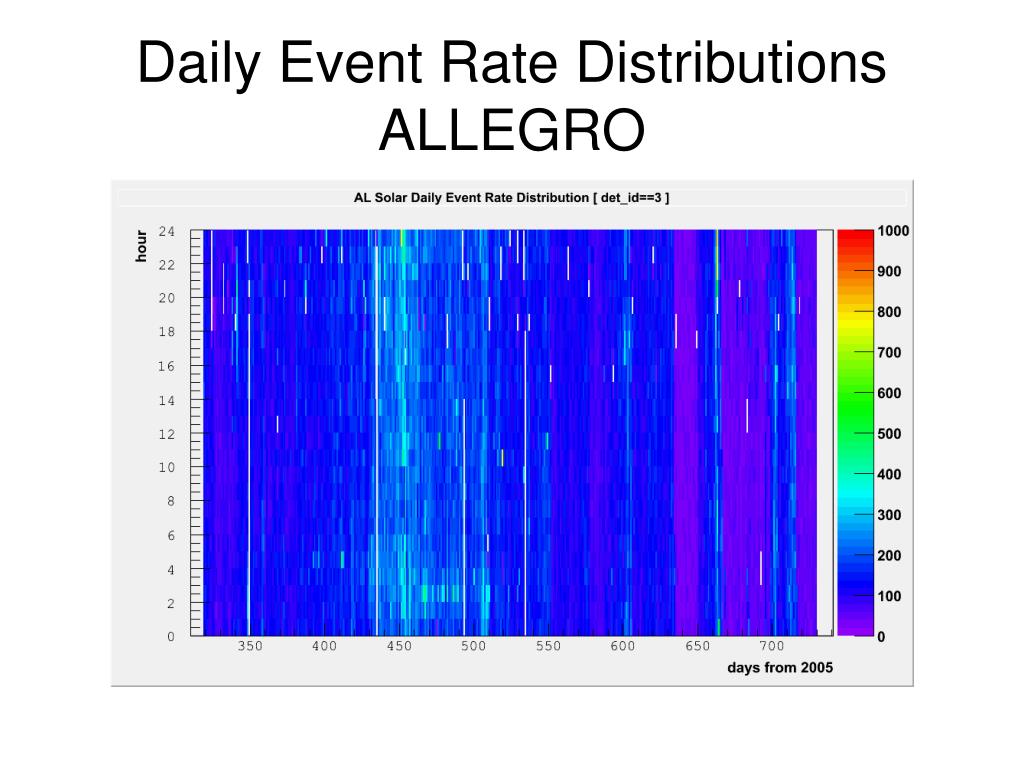 Daily Event Rate Distributions ALLEGRO

AL Solar Daily Event Rate Distribution [ det_id==3 ]

hour

24
22
20
18
16
14
12
10
8
6
4
2
0

350 400 450 500 550 600 650 700

days from 2005

1000
900
800
700
600
500
400
300
200
100
0